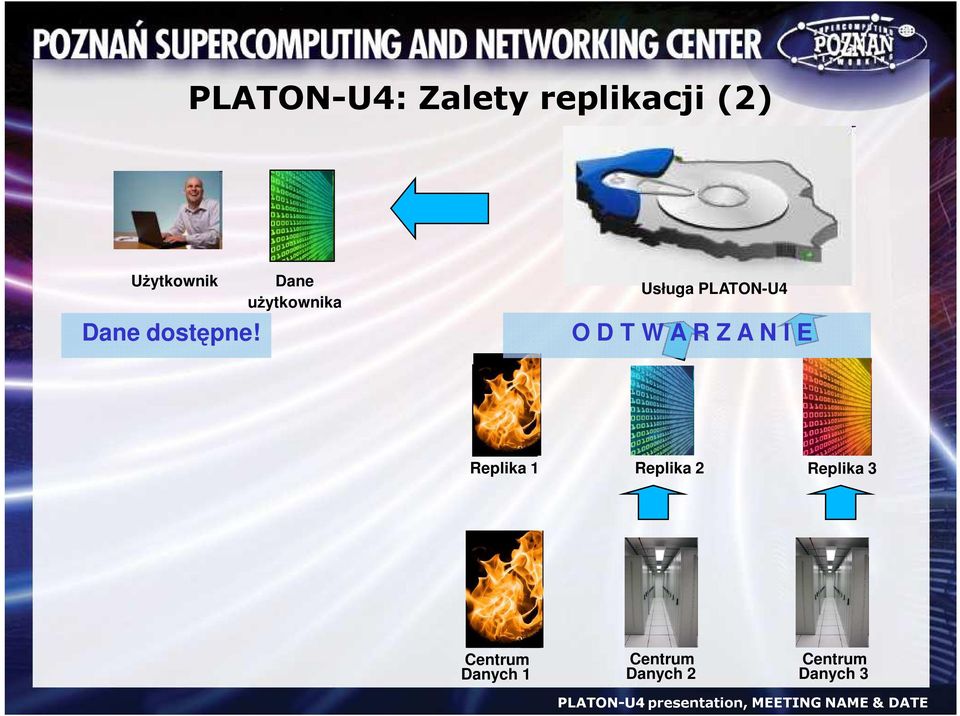 POZNAŃ SUPERCOMPUTING AND NETWORKING CENTER

SUPERCOMPUTING POZNAŃ NETWORKING

PLATON-U4: Zalety replikacji (2)

Użytkownik

Dane użytkownika

Usługa PLATON-U4

Dane dostępne!

O D T W A R Z A N I E

Replika 1

Replika 2

Replika 3

Centrum Danych 1

Centrum Danych 2

Centrum Danych 3

PLATON-U4 presentation, MEETING NAME & DATE